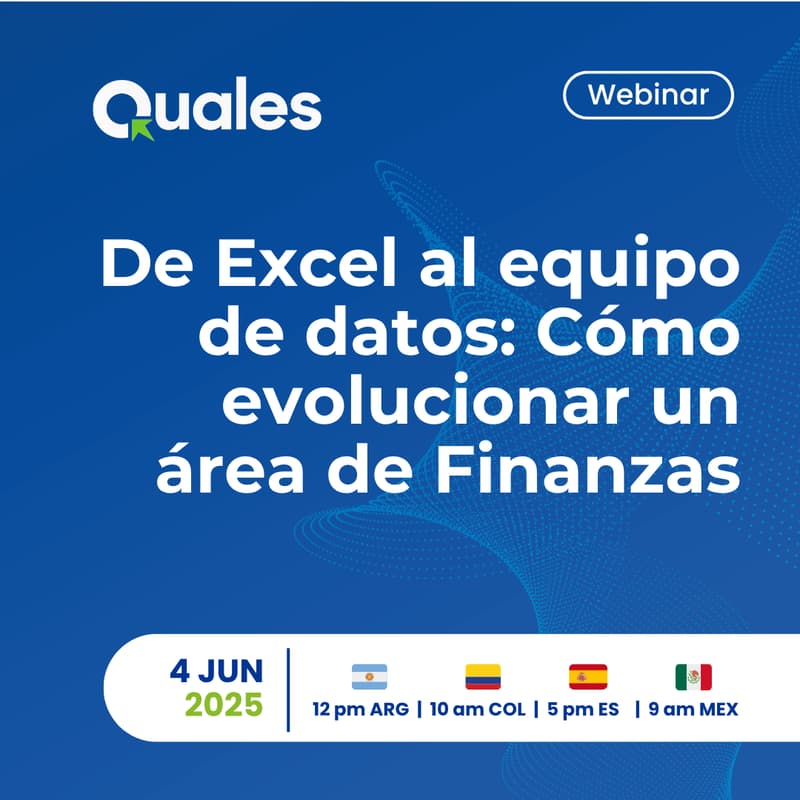 Quales

Webinar

De Excel al equipo de datos: Cómo evolucionar un área de Finanzas

4 JUN
2025

12 pm ARG | 10 am COL | 5 pm ES | 9 am MEX